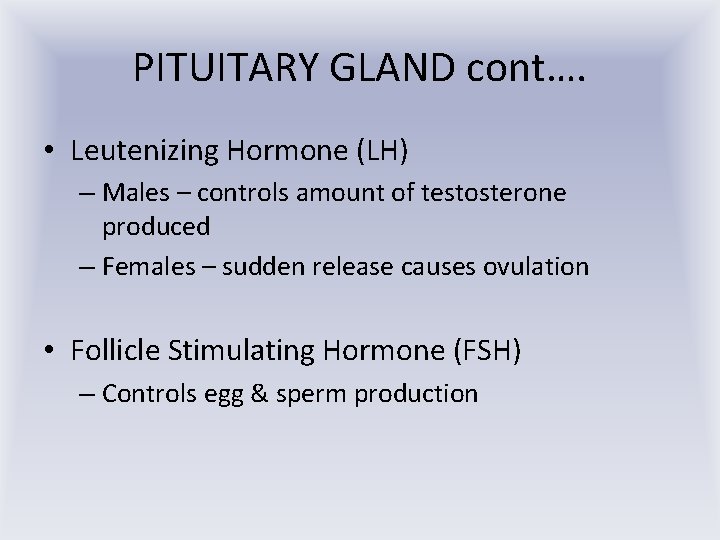 PITUITARY GLAND cont….

• Leutenizing Hormone (LH)
– Males – controls amount of testosterone produced
– Females – sudden release causes ovulation

• Follicle Stimulating Hormone (FSH)
– Controls egg & sperm production